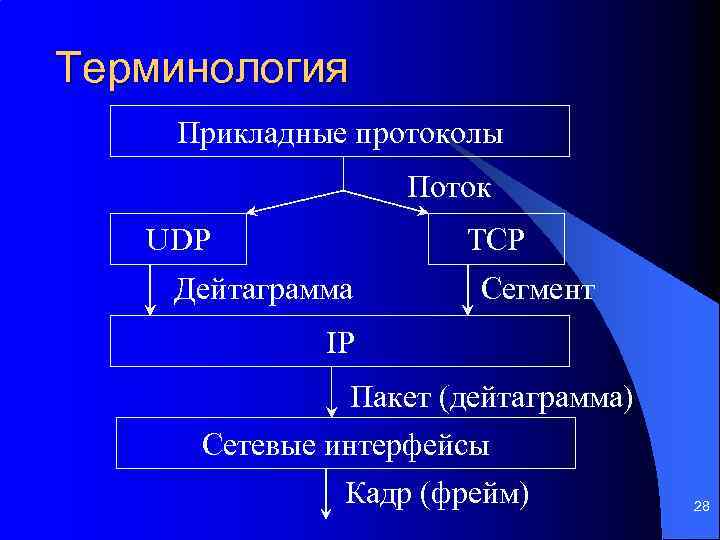 Терминология

Прикладные протоколы

Поток

UDP

TCP

Дейтаграмма

Сегмент

IP

Пакет (дейтаграмма)

Сетевые интерфейсы

Кадр (фрейм)

28